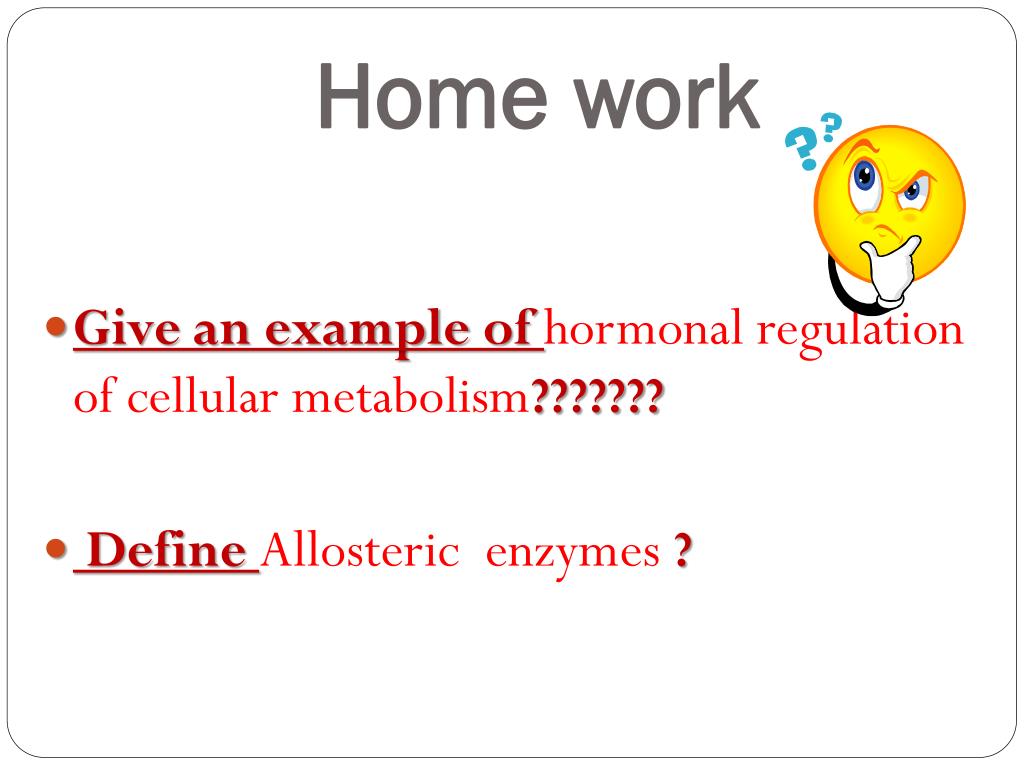 Home work

??

- Give an example of hormonal regulation of cellular metabolism???????

- Define Allosteric enzymes ?